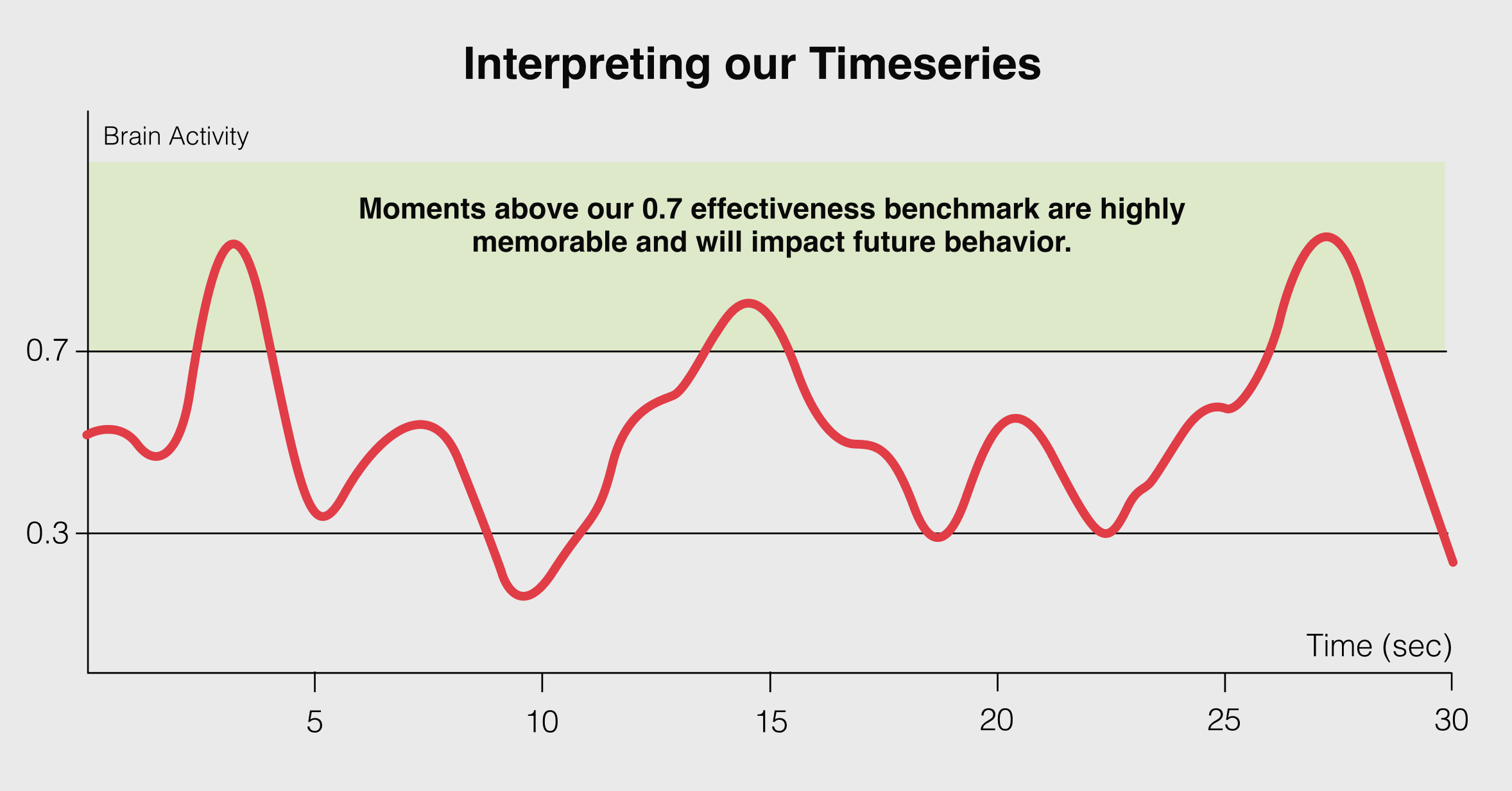 Interpreting our Timeseries

Brain Activity

Moments above our 0.7 effectiveness benchmark are highly memorable and will impact future behavior.

0.7

0.3

Time (sec)

5
10
15
20
25
30